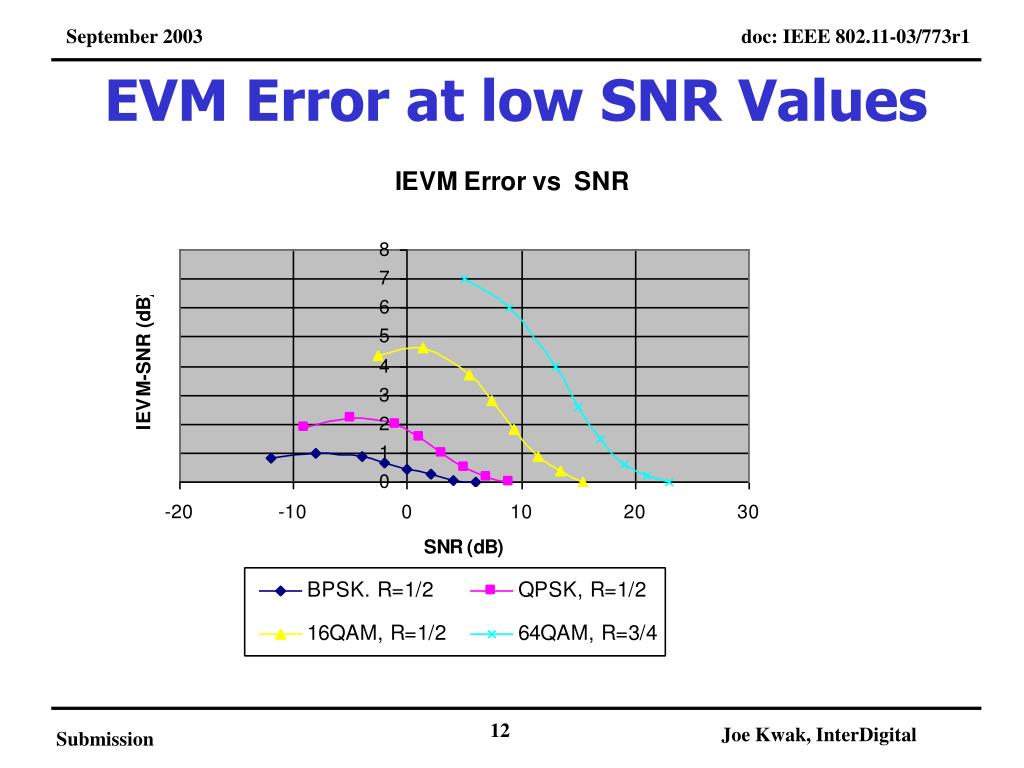 September 2003

doc: IEEE 802.11-03/773r1

EVM Error at low SNR Values

IEVM Error vs SNR

IEVM-SNR (dB)

8
7
6
5
4
3
2
1
0

-20
-10
0
10
20
30

SNR (dB)

BPSK. R=1/2
QPSK, R=1/2
16QAM, R=1/2
64QAM, R=3/4

Submission

12

Joe Kwak, InterDigital